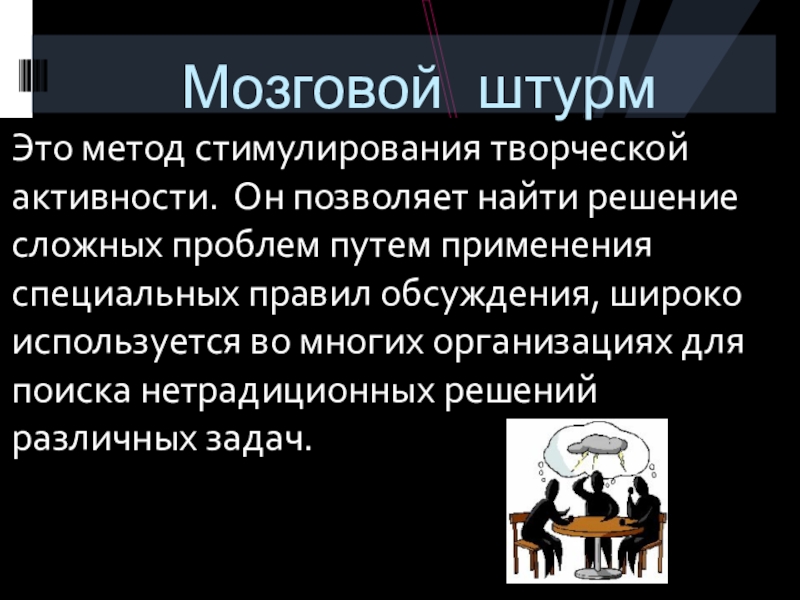 Мозговой штурм

Это метод стимулирования творческой активности. Он позволяет найти решение сложных проблем путем применения специальных правил обсуждения, широко используется во многих организациях для поиска нетрадиционных решений различных задач.